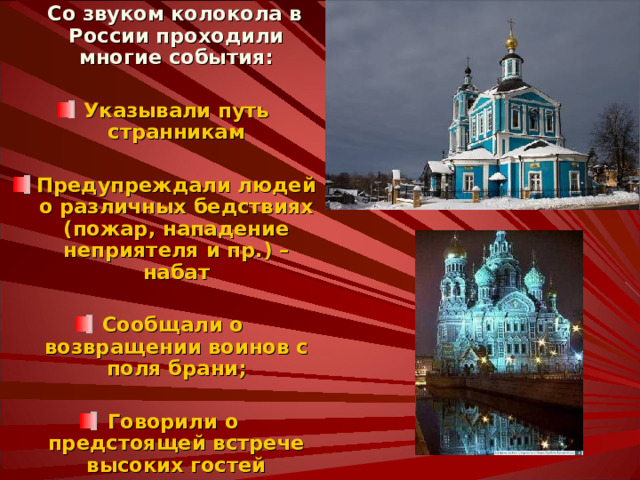 Со звуком колокола в России проходили многие события:

Указывали путь странникам

Предупреждали людей о различных бедствиях (пожар, нападение неприятеля и пр.) – набат

Сообщали о возвращении воинов с поля брани;

Говорили о предстоящей встрече высоких гостей